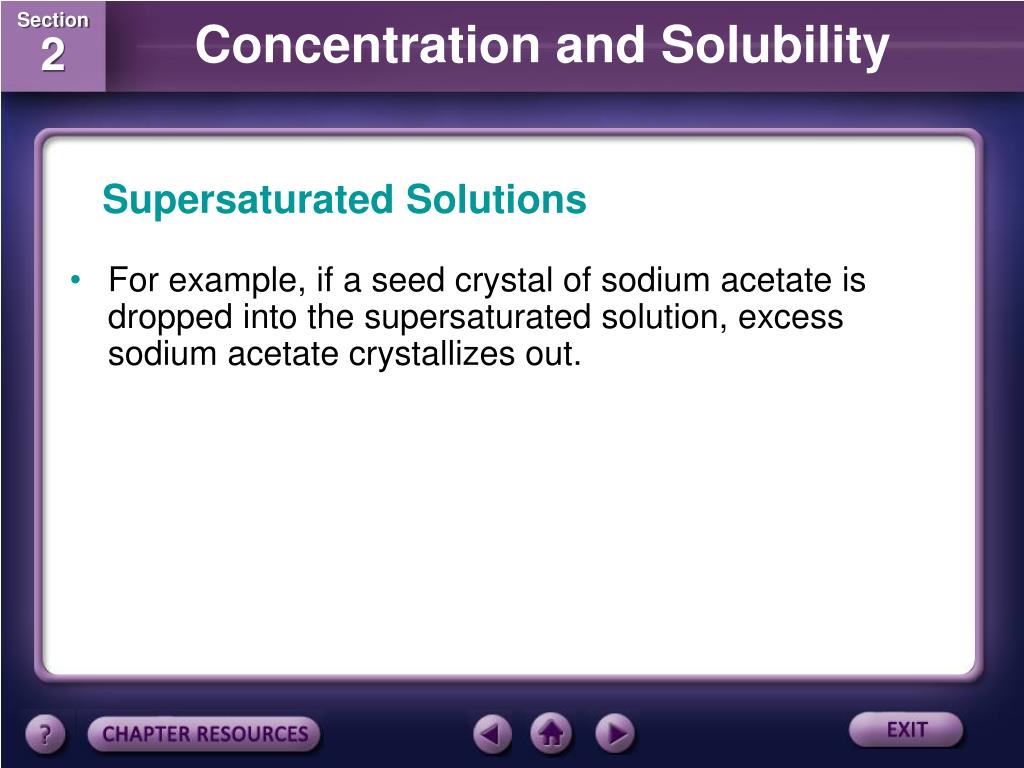 Section
2

Concentration and Solubility

Supersaturated Solutions

• For example, if a seed crystal of sodium acetate is dropped into the supersaturated solution, excess sodium acetate crystallizes out.

?

CHAPTER RESOURCES

EXIT